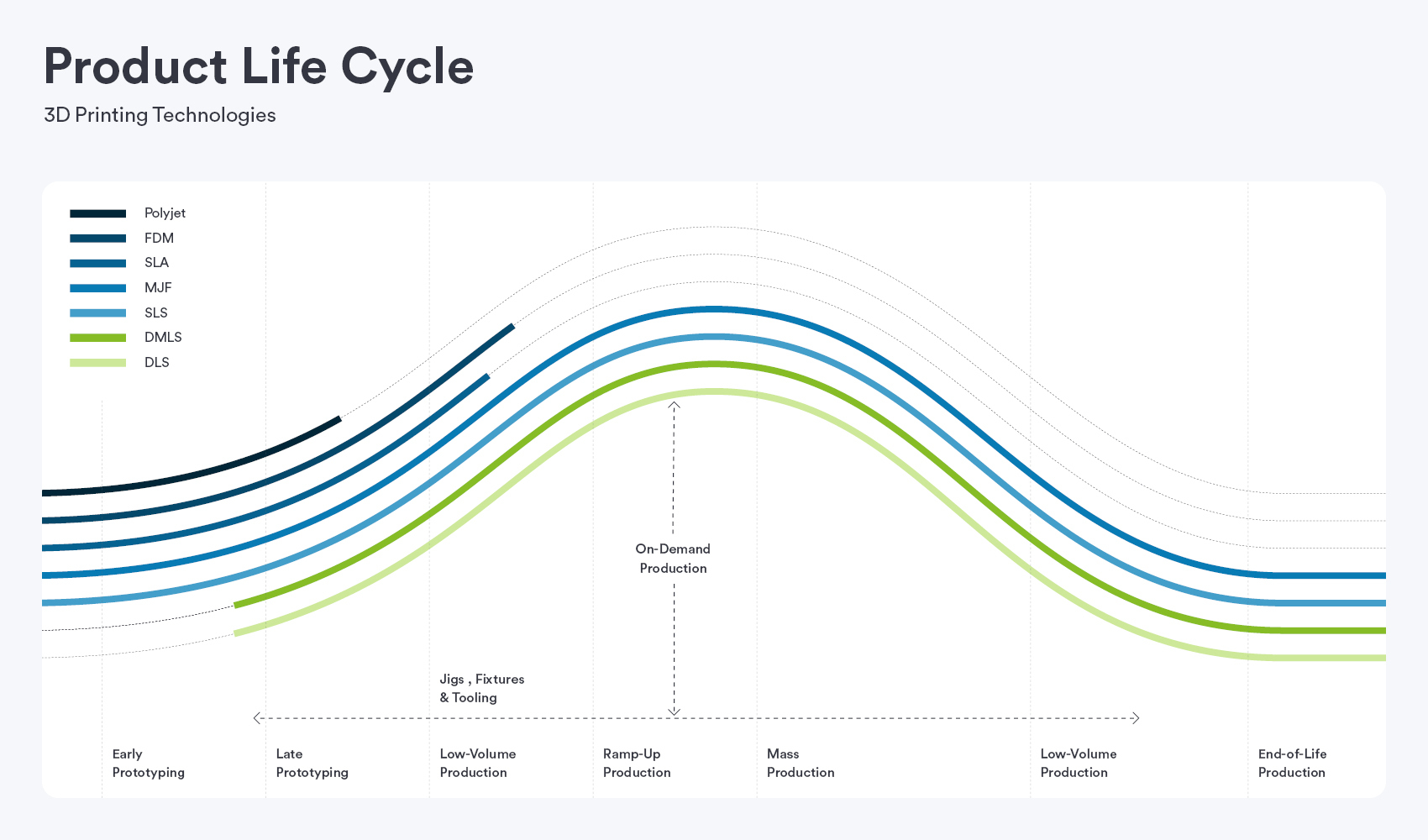 Product Life Cycle

3D Printing Technologies

Polyjet
FDM
SLA
MJF
SLS
DMLS
DLS

On-Demand Production

Jigs , Fixtures & Tooling

Early Prototyping

Late Prototyping

Low-Volume Production

Ramp-Up Production

Mass Production

Low-Volume Production

End-of-Life Production